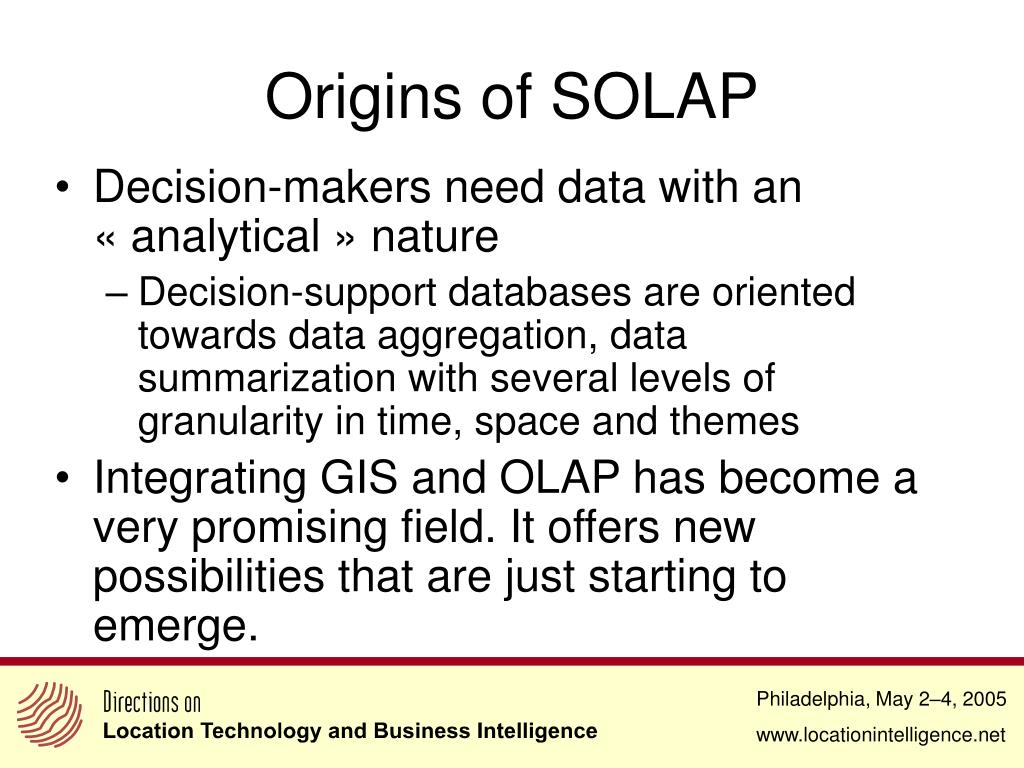 Origins of SOLAP

• Decision-makers need data with an « analytical » nature

– Decision-support databases are oriented towards data aggregation, data summarization with several levels of granularity in time, space and themes

• Integrating GIS and OLAP has become a very promising field. It offers new possibilities that are just starting to emerge.

Directions on
Location Technology and Business Intelligence

Philadelphia, May 2–4, 2005
www.locationintelligence.net